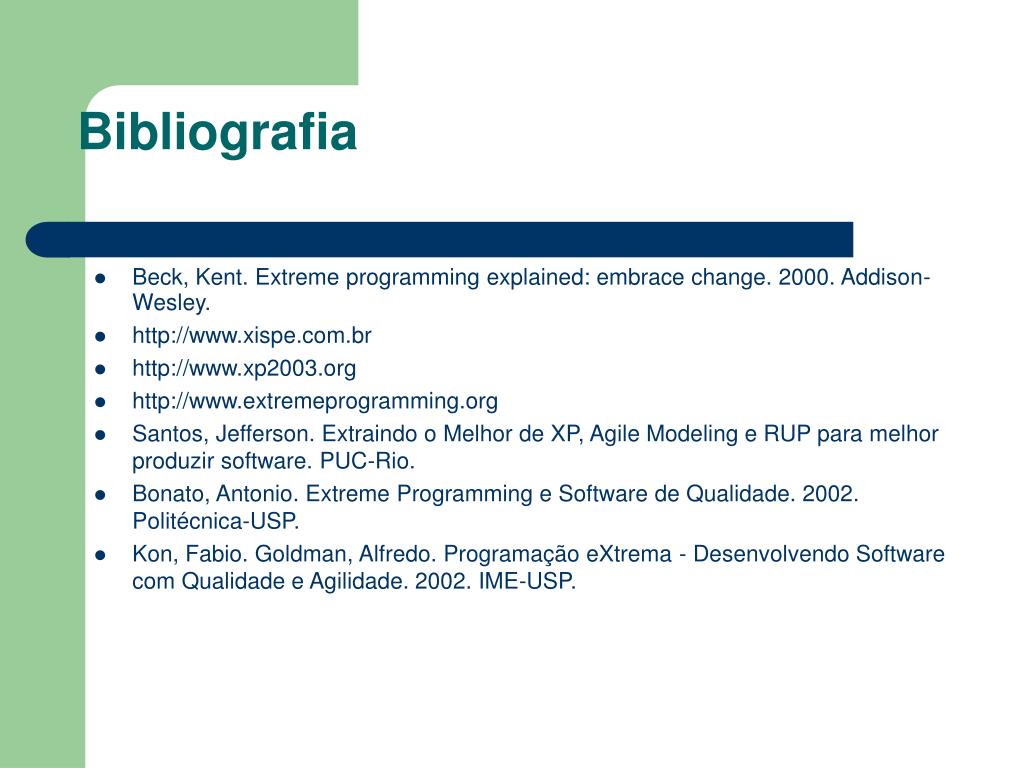 Bibliografia

- Beck, Kent. Extreme programming explained: embrace change. 2000. Addison-Wesley.
- http://www.xispe.com.br
- http://www.xp2003.org
- http://www.extremeprogramming.org
- Santos, Jefferson. Extraindo o Melhor de XP, Agile Modeling e RUP para melhor produzir software. PUC-Rio.
- Bonato, Antonio. Extreme Programming e Software de Qualidade. 2002. Politécnica-USP.
- Kon, Fabio. Goldman, Alfredo. Programação eXtrema - Desenvolvendo Software com Qualidade e Agilidade. 2002. IME-USP.